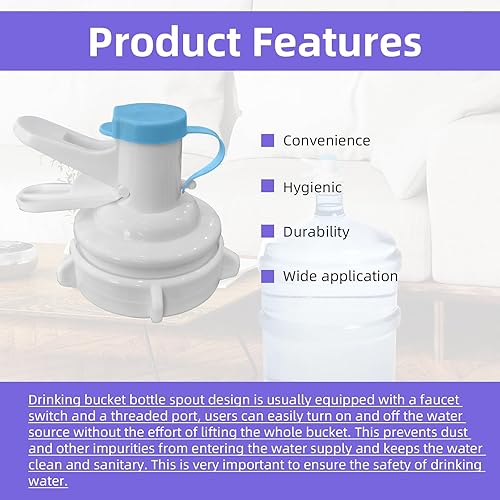 Product Features

Convenience

Hygienic

Durability

Wide application

Drinking bucket bottle spout design is usually equipped with a faucet switch and a threaded port, users can easily turn on and off the water source without the effort of lifting the whole bucket. This prevents dust and other impurities from entering the water supply and keeps the water clean and sanitary. This is very important to ensure the safety of drinking water.